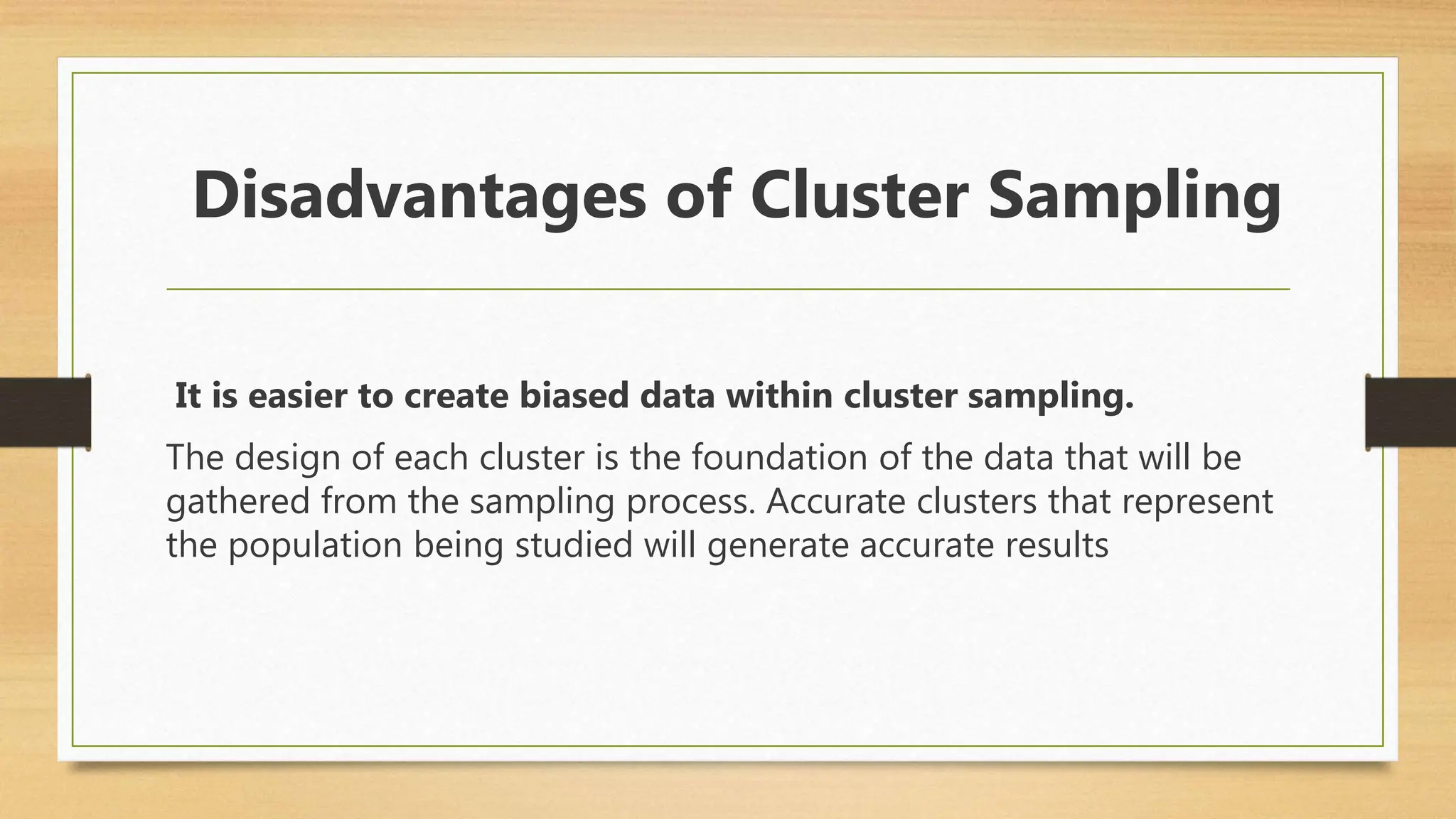 Disadvantages of Cluster Sampling

It is easier to create biased data within cluster sampling.

The design of each cluster is the foundation of the data that will be gathered from the sampling process. Accurate clusters that represent the population being studied will generate accurate results